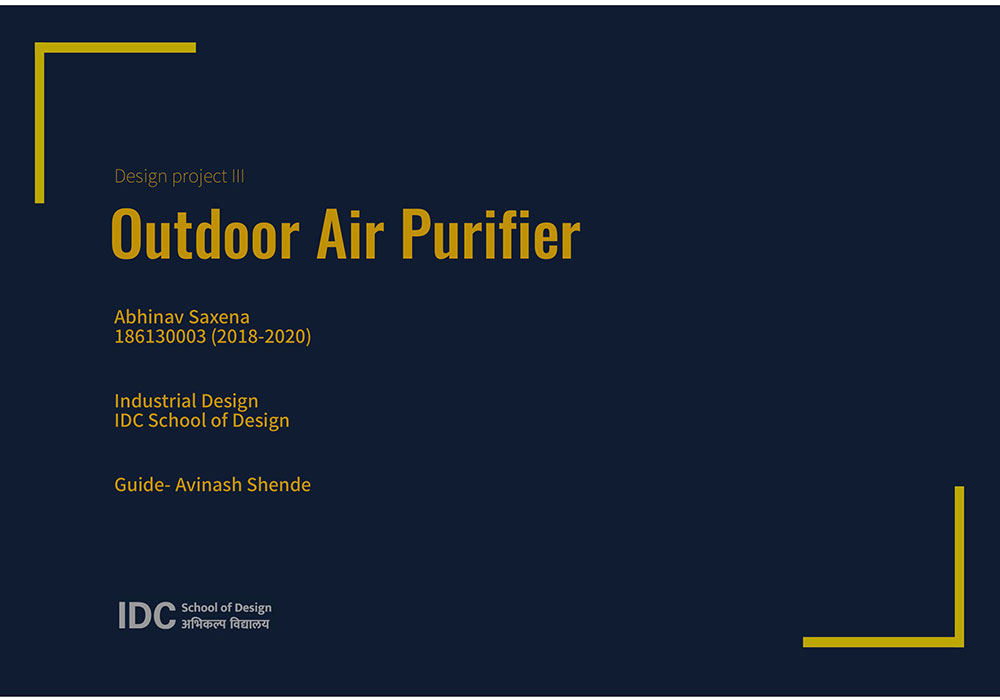 Design project III

Outdoor Air Purifier

Abhinav Saxena
186130003 (2018-2020)

Industrial Design
IDC School of Design

Guide- Avinash Shende

IDC School of Design
अभिकल्प विद्यालय